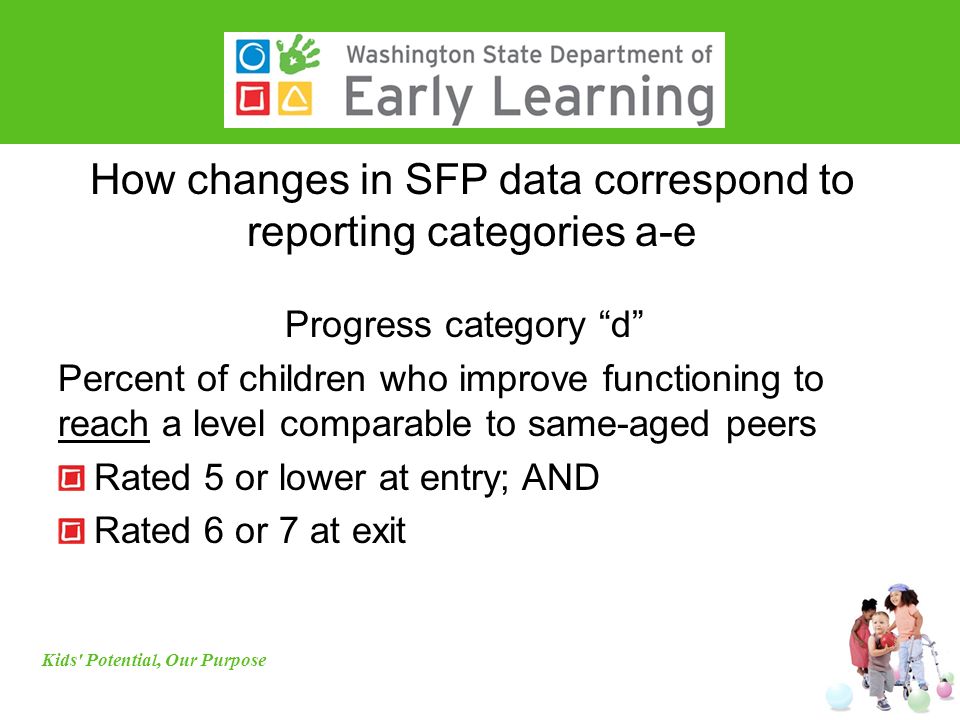 Washington State Department of
Early Learning

How changes in SFP data correspond to reporting categories a-e

Progress category “d”

Percent of children who improve functioning to reach a level comparable to same-aged peers

Rated 5 or lower at entry; AND

Rated 6 or 7 at exit

Kids' Potential, Our Purpose